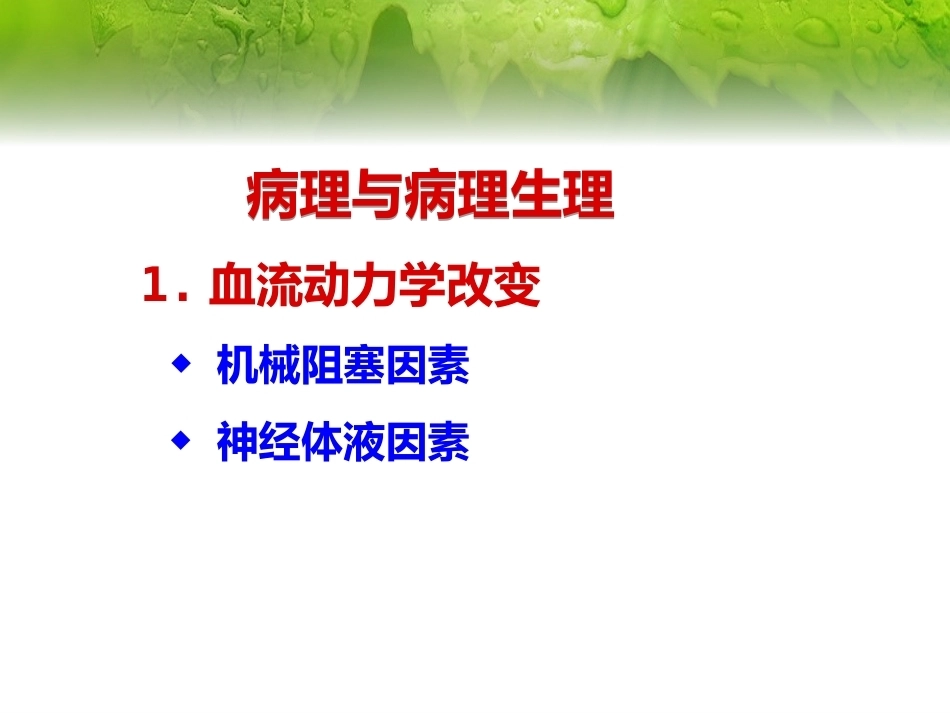 病理与病理生理

1. 血流动力学改变

◆ 机械阻塞因素

◆ 神经体液因素